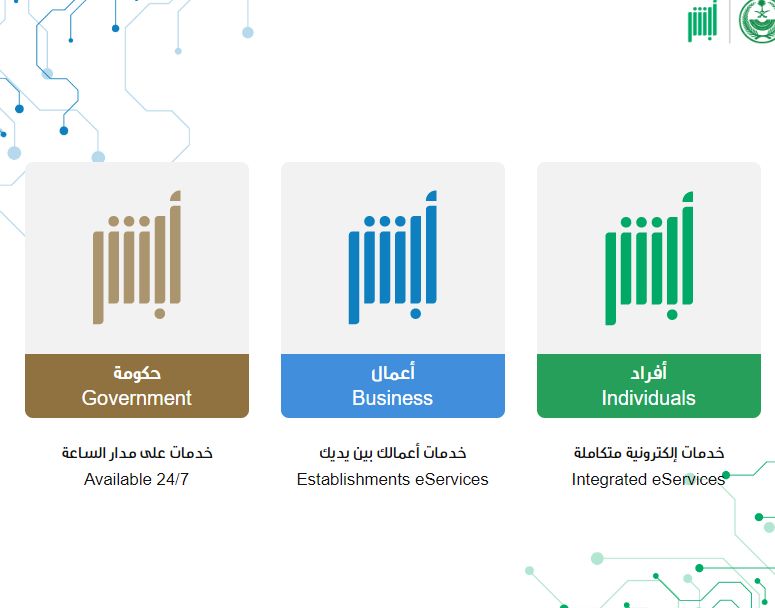 أبشر

أبشر
أفراد
Individuals
خدمات إلكترونية متكاملة
Integrated eServices

أبشر
أعمال
Business
خدمات أعمالك بين يديك
Establishments eServices

أبشر
حكومة
Government
خدمات على مدار الساعة
Available 24/7